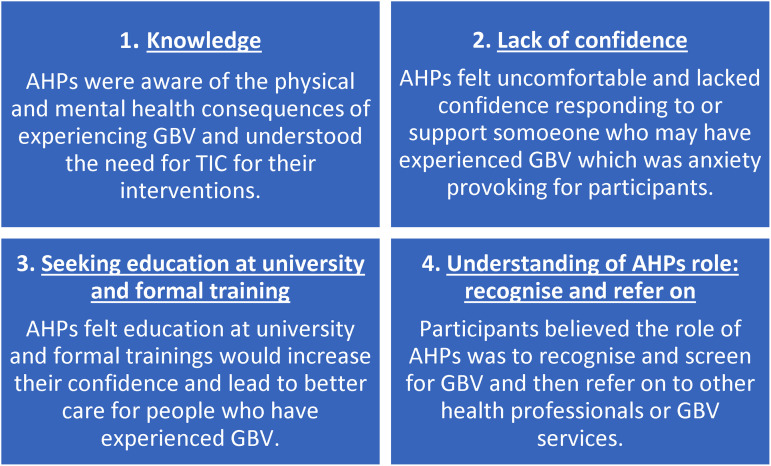 1. Knowledge

AHPs were aware of the physical and mental health consequences of experiencing GBV and understood the need for TIC for their interventions.

2. Lack of confidence

AHPs felt uncomfortable and lacked confidence responding to or support somoeone who may have experienced GBV which was anxiety provoking for participants.

3. Seeking education at university and formal training

AHPs felt education at university and formal trainings would increase their confidence and lead to better care for people who have experienced GBV.

4. Understanding of AHPs role: recognise and refer on

Participants believed the role of AHPs was to recognise and screen for GBV and then refer on to other health professionals or GBV services.